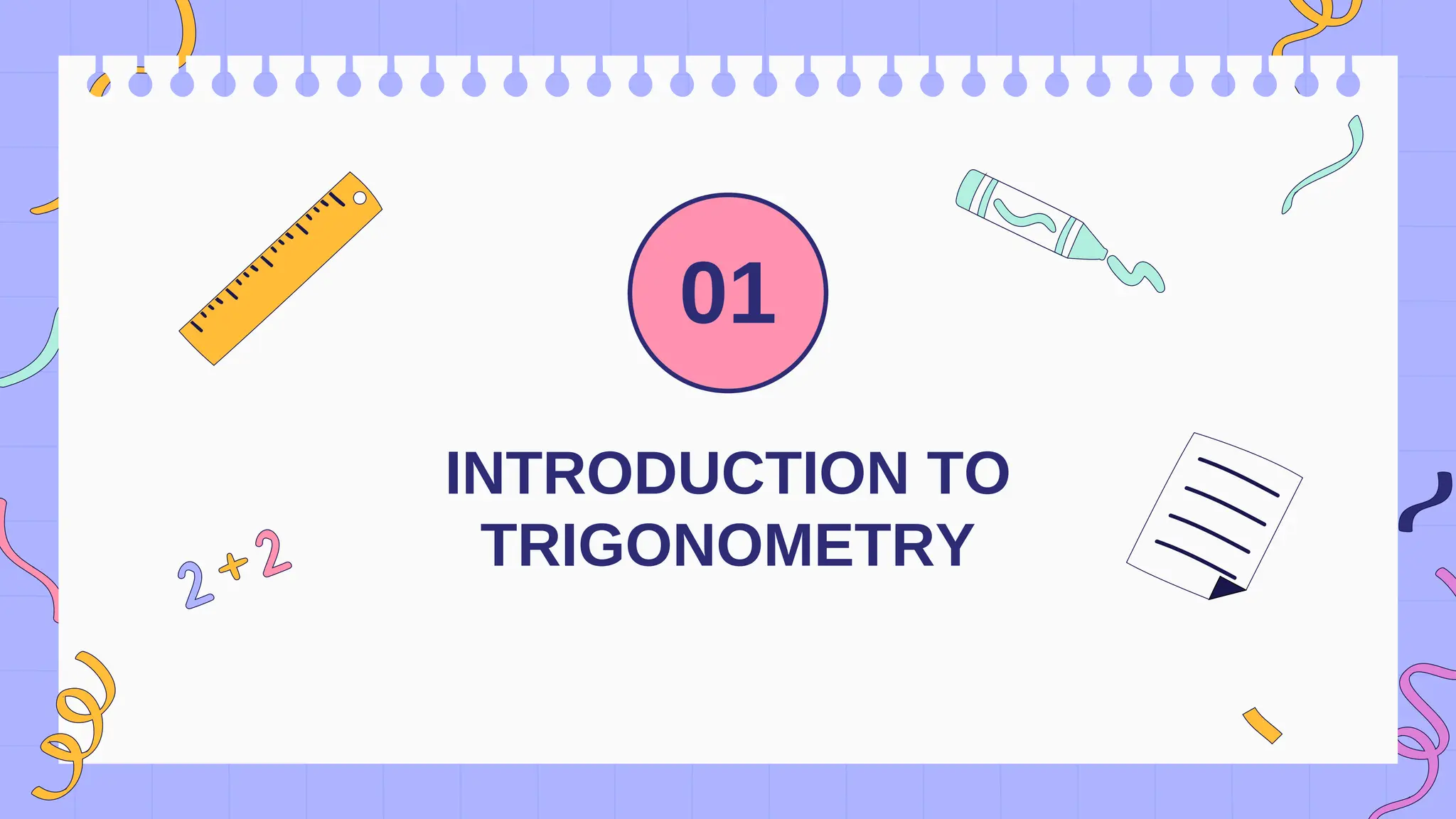 01

INTRODUCTION TO TRIGONOMETRY

2+2